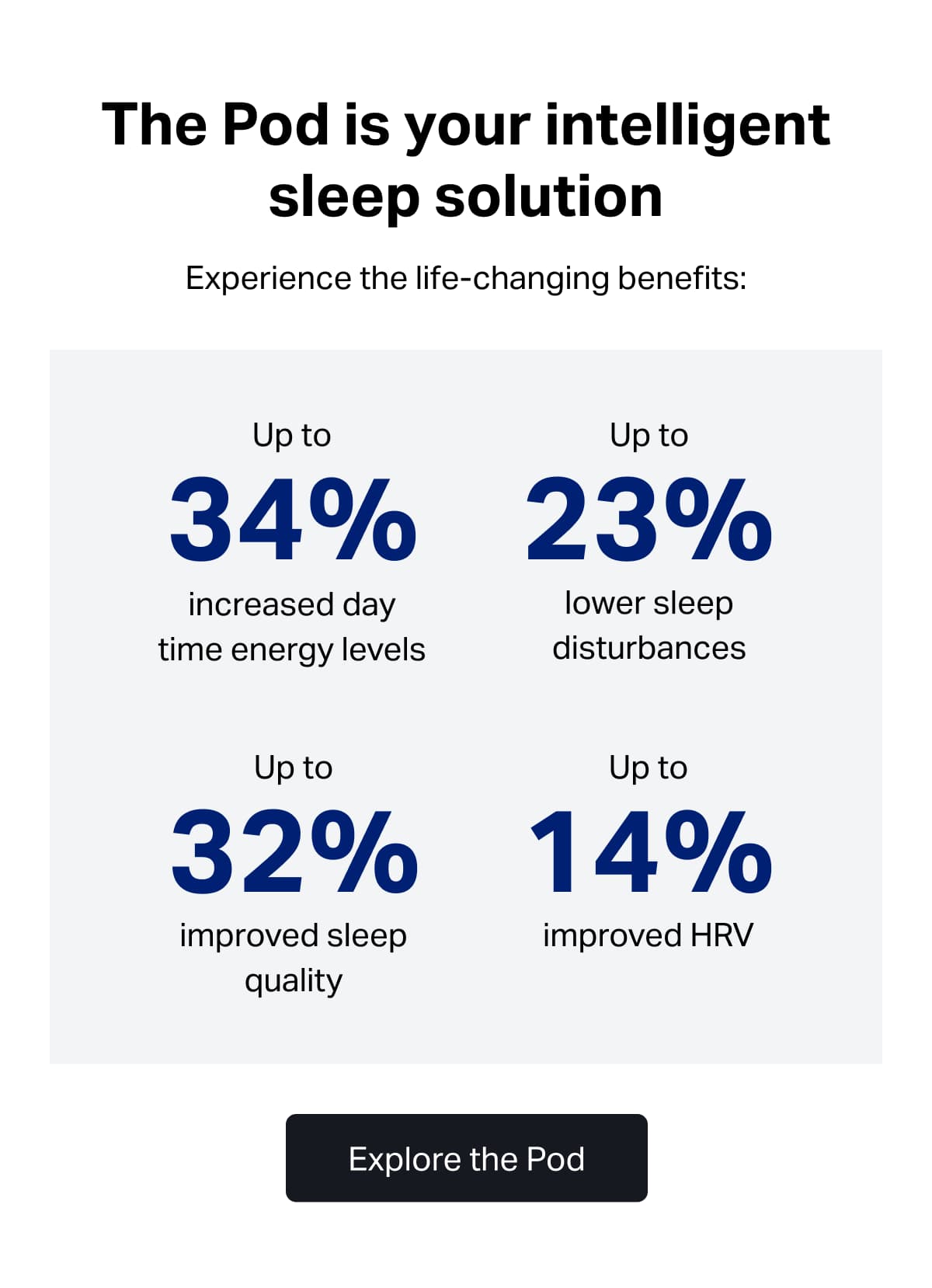 The Pod is your intelligent sleep solution

Experience the life-changing benefits:

Up to
34%
increased day time energy levels

Up to
23%
lower sleep disturbances

Up to
32%
improved sleep quality

Up to
14%
improved HRV

Explore the Pod